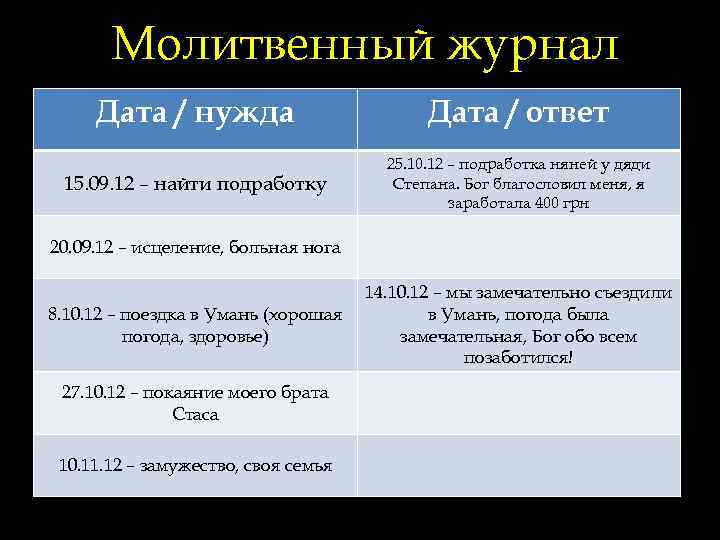 Молитвенный журнал

| Дата / нужда | Дата / ответ |
|---|---|
| 15.09.12 – найти подработку | 25.10.12 – подработка няней у дяди Степана. Бог благословил меня, я заработала 400 грн |
| 20.09.12 – исцеление, больная нога | |
| 8.10.12 – поездка в Умань (хорошая погода, здоровье) | 14.10.12 – мы замечательно съездили в Умань, погода была замечательная, Бог обо всем позаботился! |
| 27.10.12 – покаяние моего брата Стаса | |
| 10.11.12 – замужество, своя семья | |